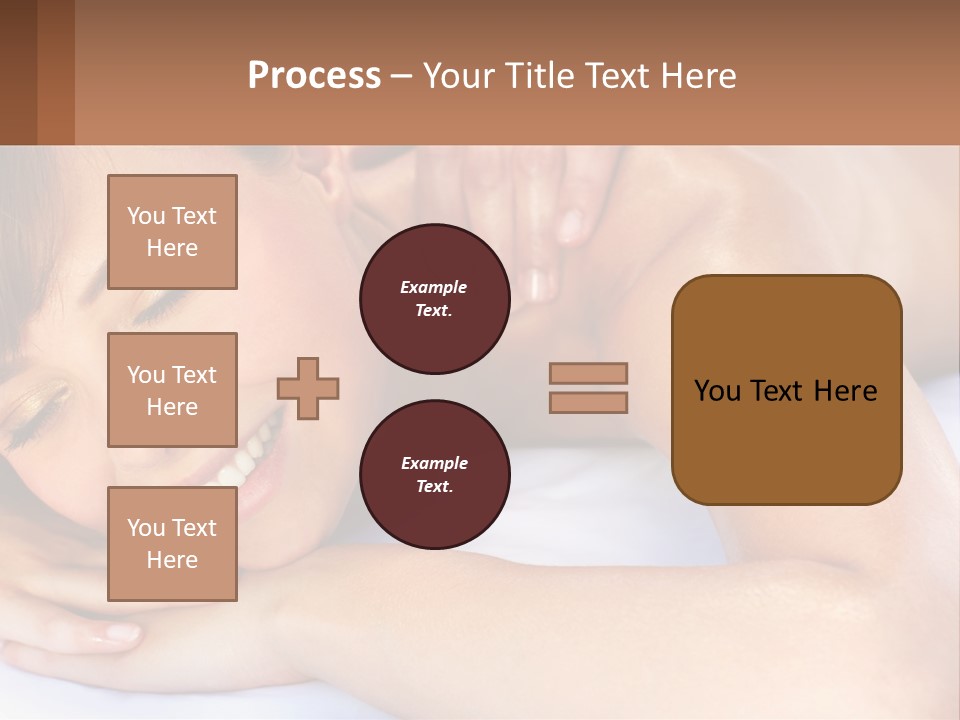 Process – Your Title Text Here

You Text Here

You Text Here

You Text Here

Example Text.

Example Text.

You Text Here